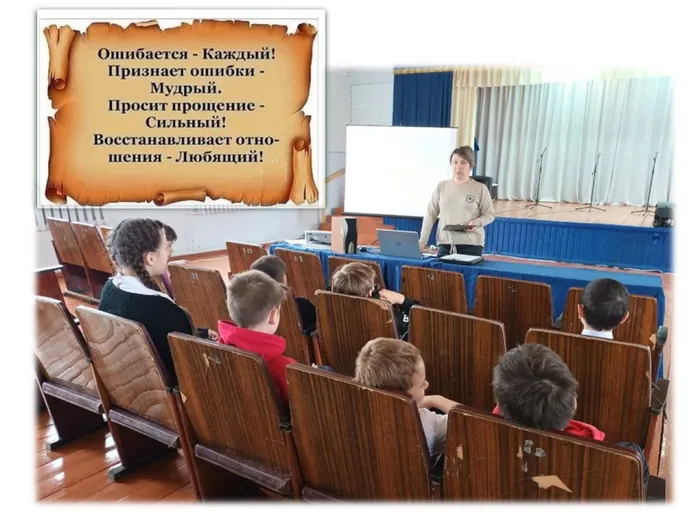 Ошибается - Каждый!
Признает ошибки - Мудрый.
Просит прощение - Сильный!
Восстанавливает отношения - Любящий!